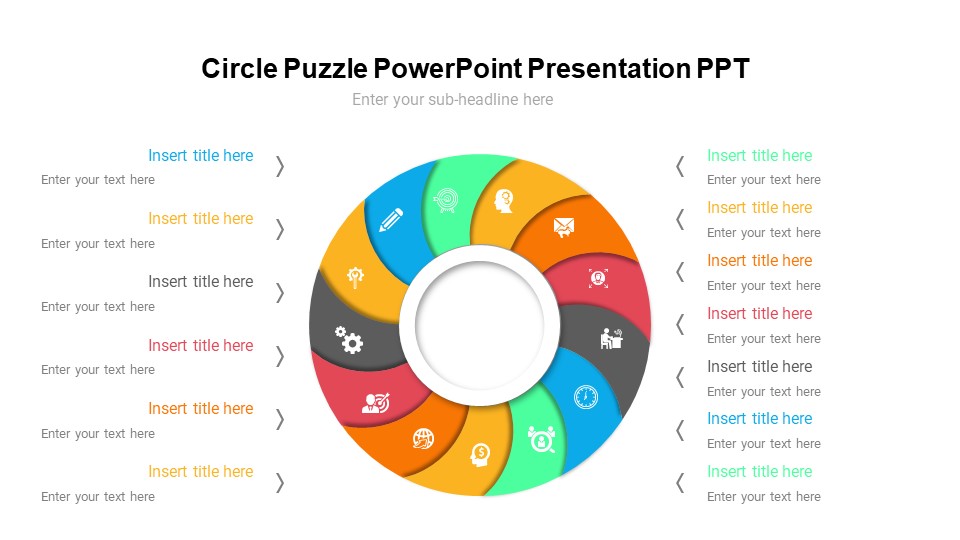 Circle Puzzle PowerPoint Presentation PPT

Enter your sub-headline here

Insert title here
Enter your text here

Insert title here
Enter your text here

Insert title here
Enter your text here

Insert title here
Enter your text here

Insert title here
Enter your text here

Insert title here
Enter your text here

Insert title here
Enter your text here

Insert title here
Enter your text here

Insert title here
Enter your text here

Insert title here
Enter your text here

Insert title here
Enter your text here

Insert title here
Enter your text here

Insert title here
Enter your text here